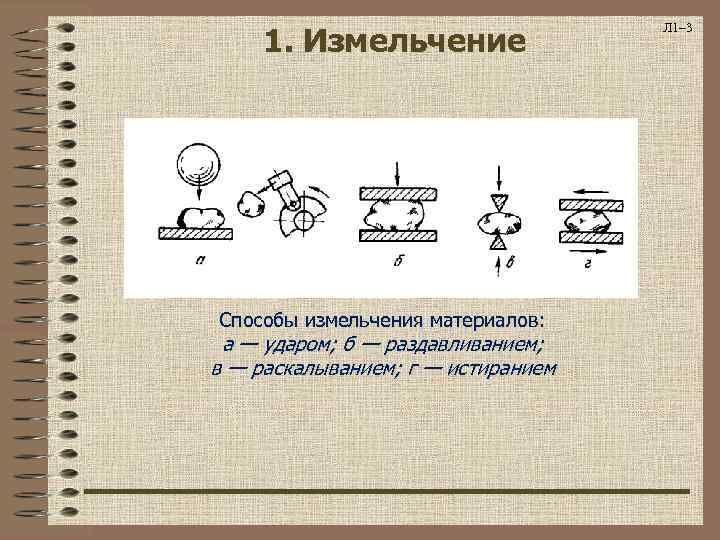 1. Измельчение

Л1–3

а

б

в

г

Способы измельчения материалов:
а — ударом; б — раздавливанием;
в — раскалыванием; г — истиранием